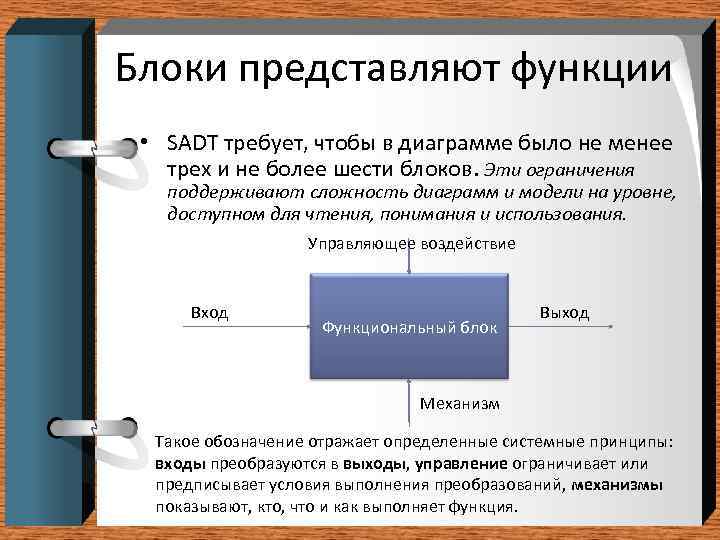 Блоки представляют функции

• SADT требует, чтобы в диаграмме было не менее трех и не более шести блоков. Эти ограничения поддерживают сложность диаграмм и модели на уровне, доступном для чтения, понимания и использования.

Управляющее воздействие

Вход

Функциональный блок

Выход

Механизм

Такое обозначение отражает определенные системные принципы: входы преобразуются в выходы, управление ограничивает или предписывает условия выполнения преобразований, механизмы показывают, кто, что и как выполняет функция.